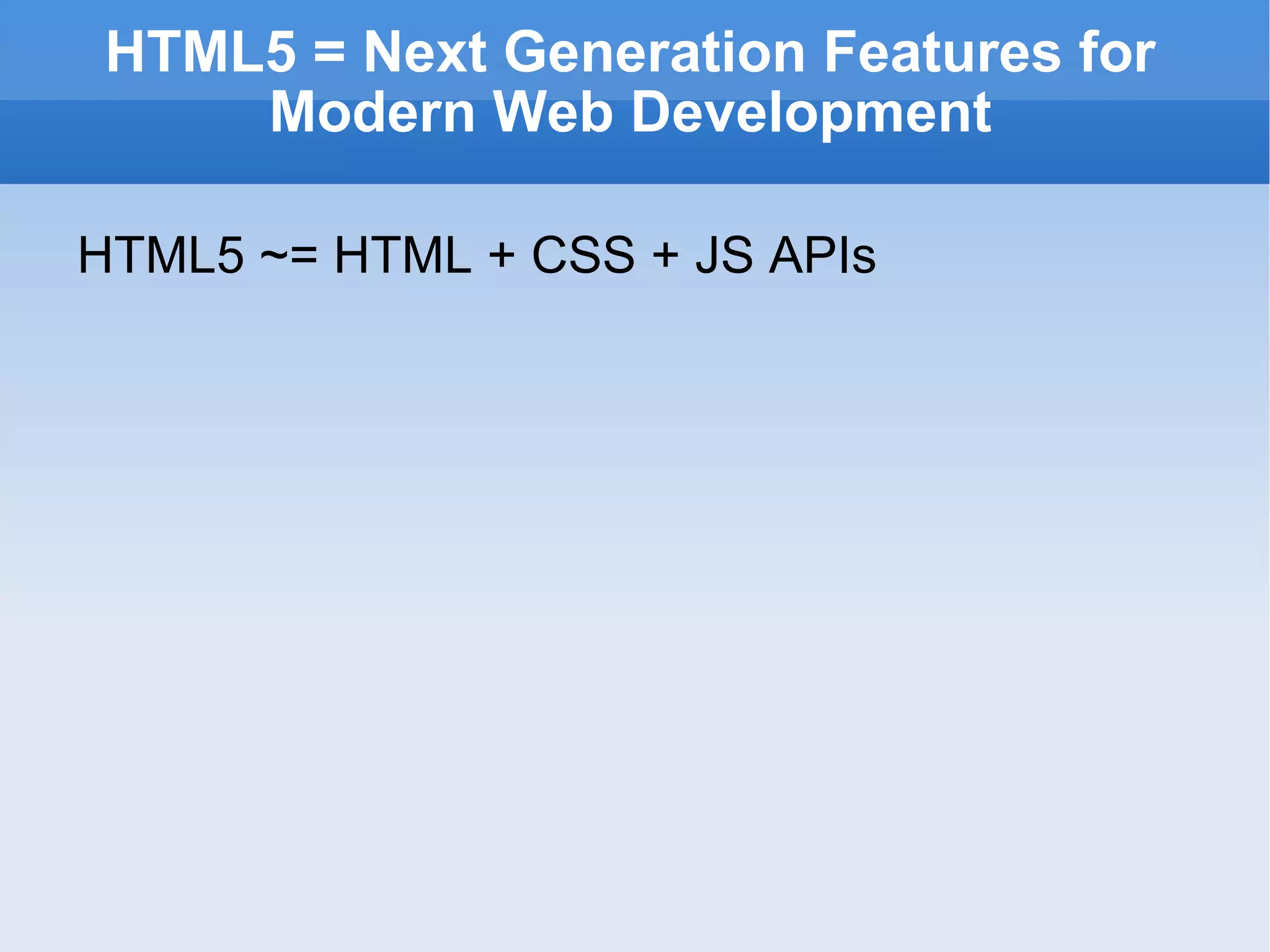 HTML5 = Next Generation Features for Modern Web Development

HTML5 ~= HTML + CSS + JS APIs